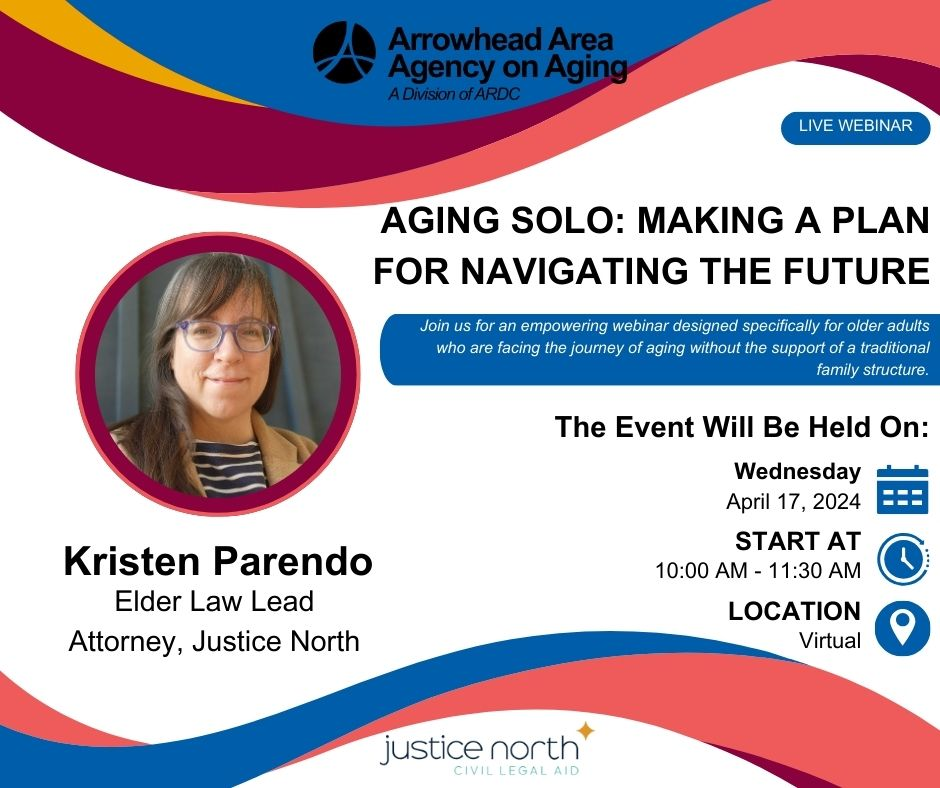 Arrowhead Area Agency on Aging
A Division of ARDC

LIVE WEBINAR

AGING SOLO: MAKING A PLAN FOR NAVIGATING THE FUTURE

Join us for an empowering webinar designed specifically for older adults who are facing the journey of aging without the support of a traditional family structure.

The Event Will Be Held On:

Wednesday
April 17, 2024

START AT
10:00 AM - 11:30 AM

LOCATION
Virtual

Kristen Parendo
Elder Law Lead Attorney, Justice North

justice north
CIVIL LEGAL AID